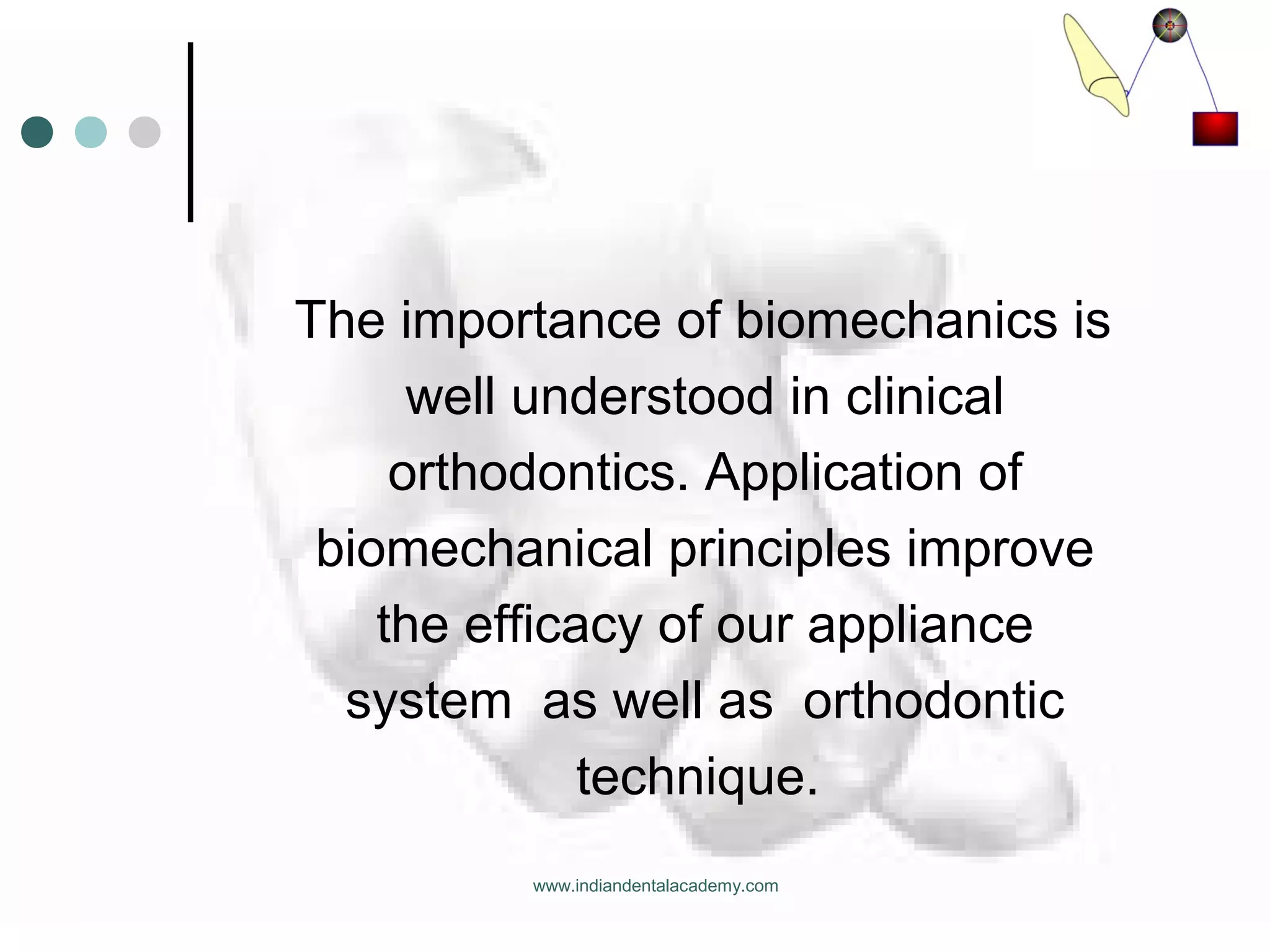 The importance of biomechanics is well understood in clinical orthodontics. Application of biomechanical principles improve the efficacy of our appliance system as well as orthodontic technique.

www.indiandentalacademy.com